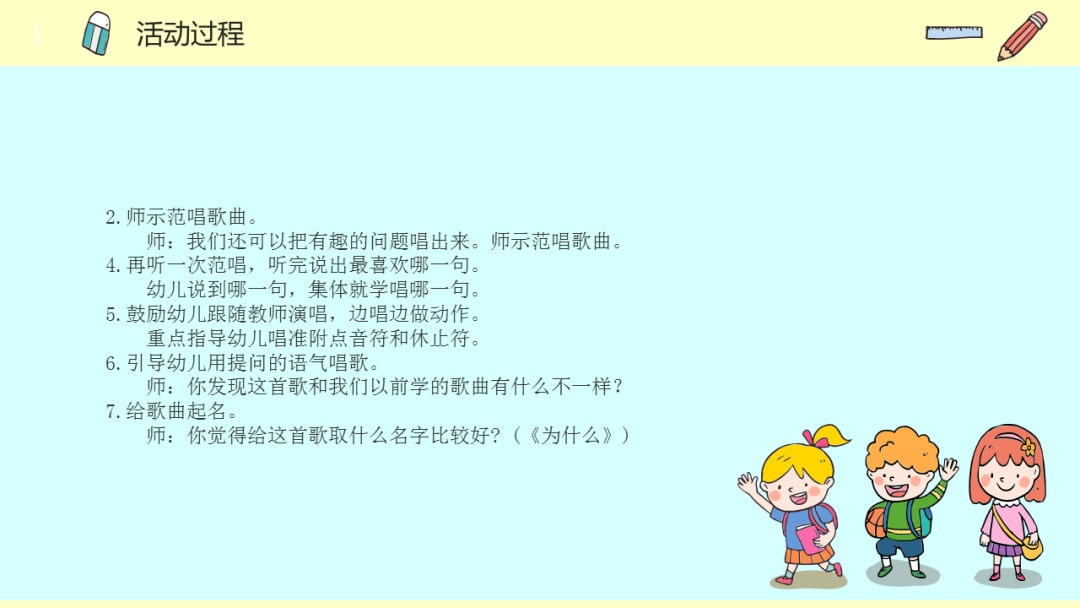 活动过程

2.师示范唱歌曲。
师：我们还可以把有趣的问题唱出来。师示范唱歌曲。
4.再听一次范唱，听完说出最喜欢哪一句。
幼儿说到哪一句，集体就学唱哪一句。
5.鼓励幼儿跟随教师演唱，边唱边做动作。
重点指导幼儿唱准附点音符和休止符。
6.引导幼儿用提问的语气唱歌。
师：你发现这首歌和我们以前学的歌曲有什么不一样？
7.给歌曲起名。
师：你觉得给这首歌取什么名字比较好？（《为什么》）